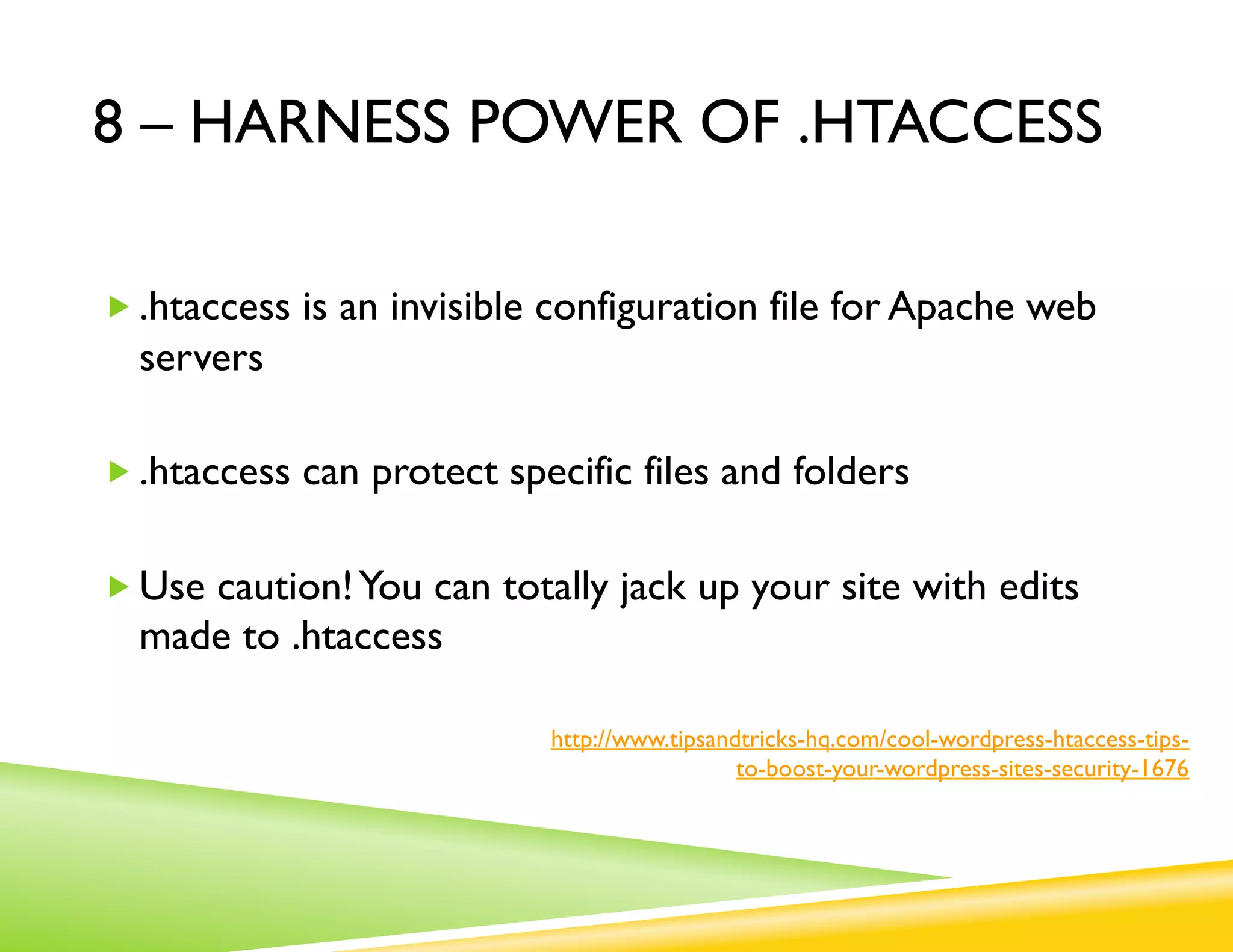 8 – HARNESS POWER OF .HTACCESS

.htaccess is an invisible configuration file for Apache web servers

.htaccess can protect specific files and folders

Use caution! You can totally jack up your site with edits made to .htaccess

http://www.tipsandtricks-hq.com/cool-wordpress-htaccess-tips-to-boost-your-wordpress-sites-security-1676